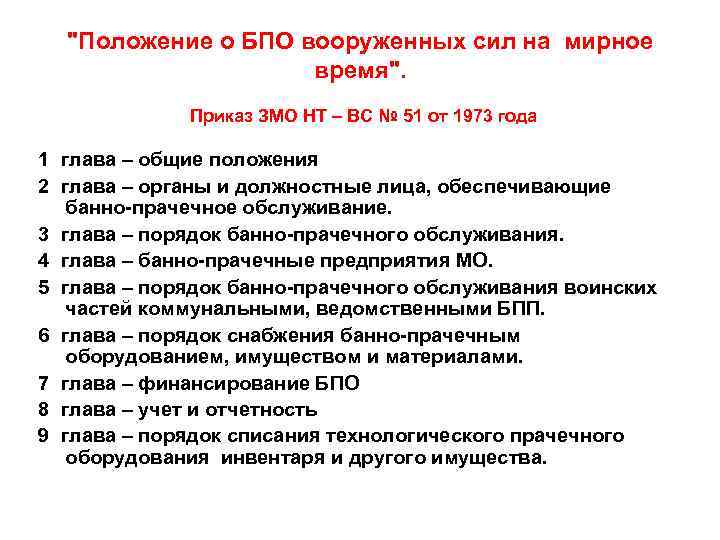 "Положение о БПО вооруженных сил на мирное время".

Приказ ЗМО НТ – ВС № 51 от 1973 года

1 глава – общие положения

2 глава – органы и должностные лица, обеспечивающие банно-прачечное обслуживание.

3 глава – порядок банно-прачечного обслуживания.

4 глава – банно-прачечные предприятия МО.

5 глава – порядок банно-прачечного обслуживания воинских частей коммунальными, ведомственными БПП.

6 глава – порядок снабжения банно-прачечным оборудованием, имуществом и материалами.

7 глава – финансирование БПО

8 глава – учет и отчетность

9 глава – порядок списания технологического прачечного оборудования инвентаря и другого имущества.